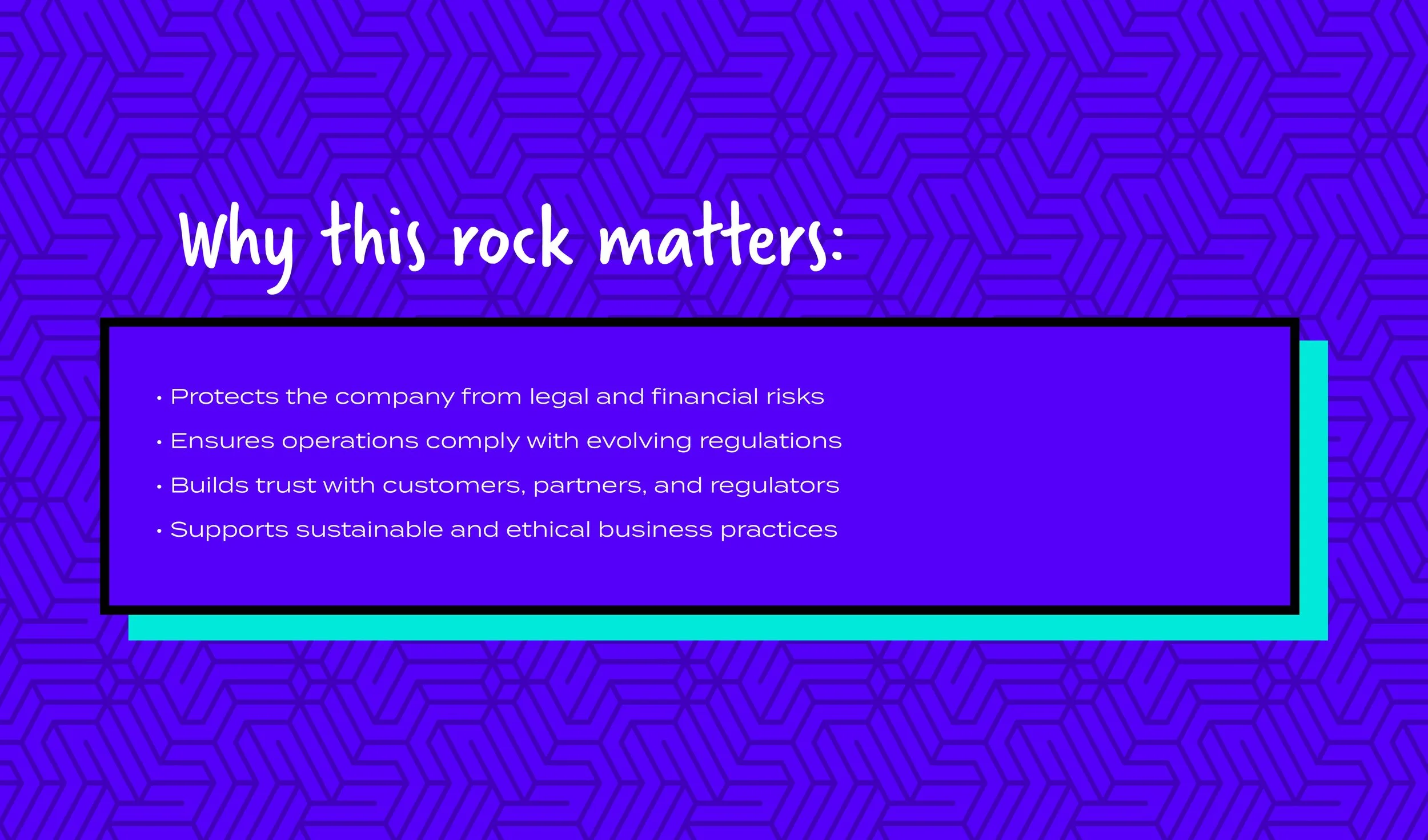 Why this rock matters:

• Protects the company from legal and financial risks
• Ensures operations comply with evolving regulations
• Builds trust with customers, partners, and regulators
• Supports sustainable and ethical business practices